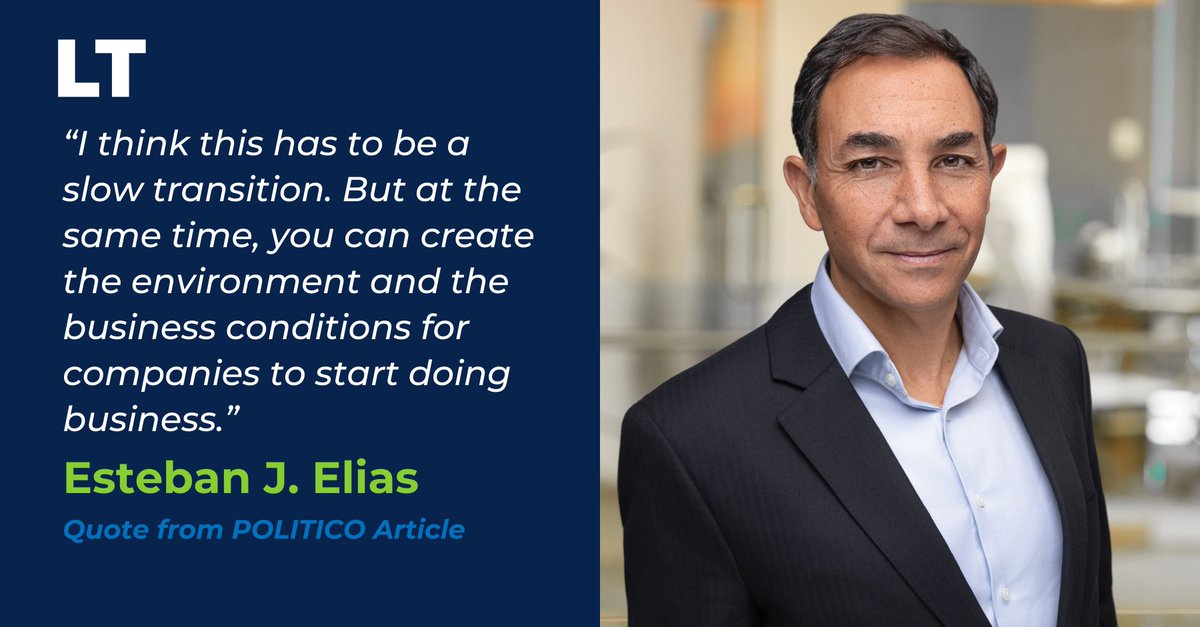 LT

“I think this has to be a slow transition. But at the same time, you can create the environment and the business conditions for companies to start doing business.”

Esteban J. Elias

Quote from POLITICO Article